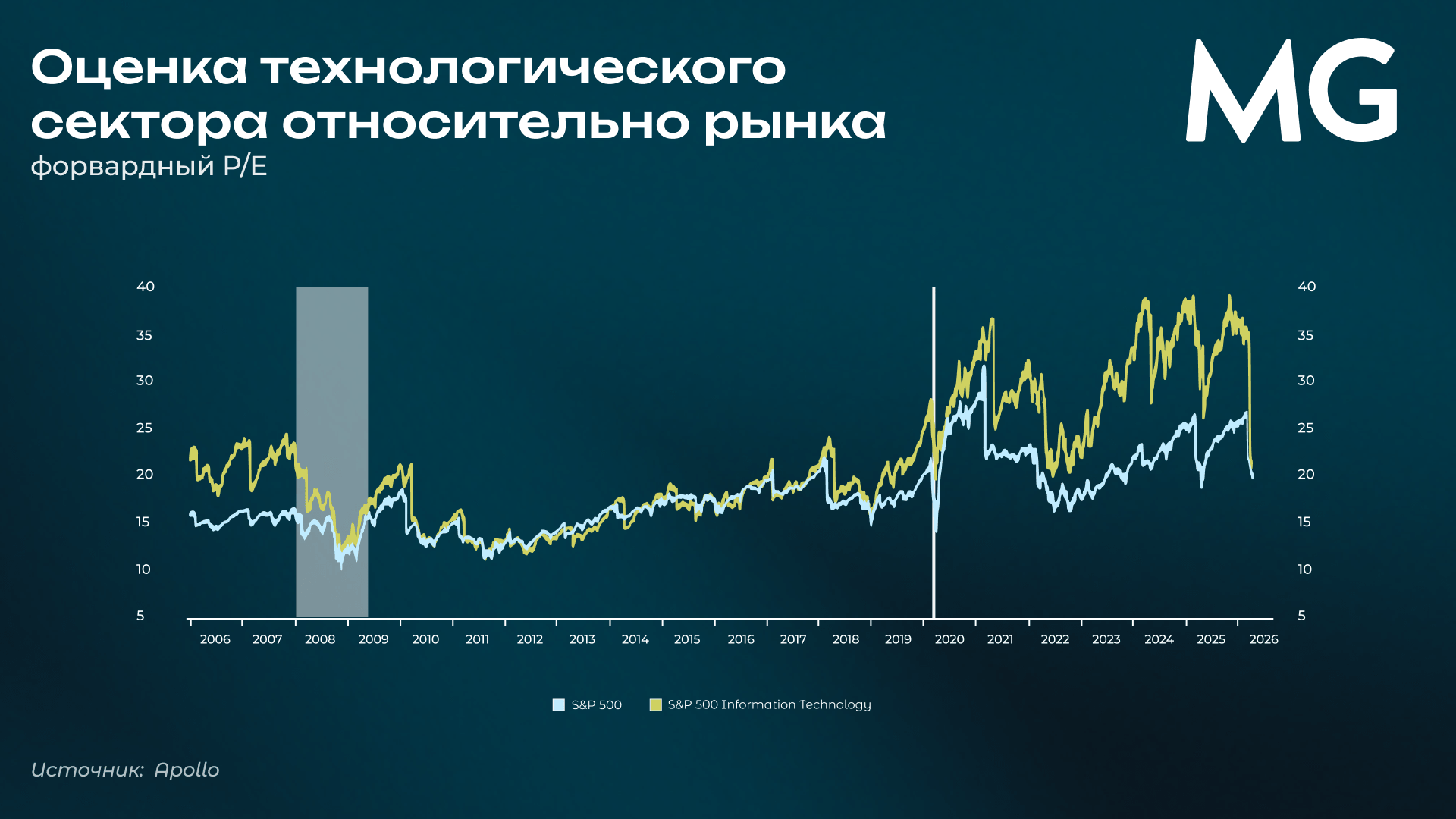 Оценка технологического сектора относительно рынка
форвардный P/E

MG

40
35
30
25
20
15
10
5

40
35
30
25
20
15
10
5

2006 2007 2008 2009 2010 2011 2012 2013 2014 2015 2016 2017 2018 2019 2020 2021 2022 2023 2024 2025 2026

S&P 500
S&P 500 Information Technology

Источник: Apollo